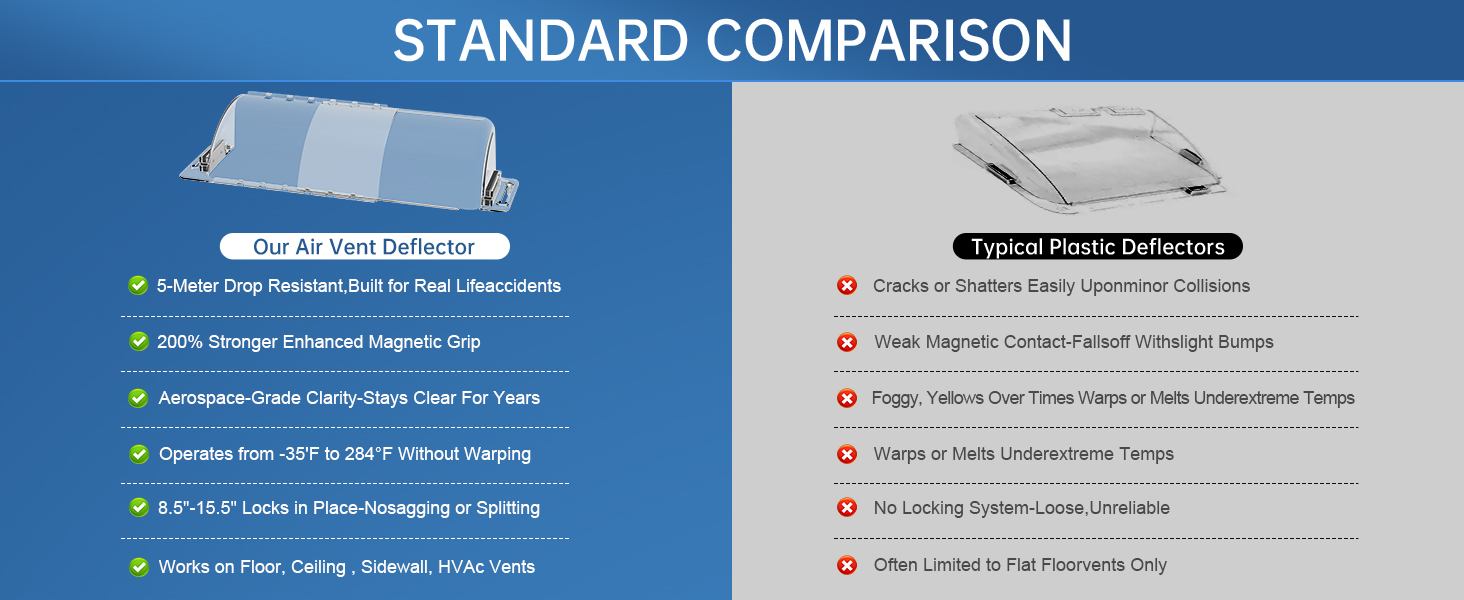 STANDARD COMPARISON

Our Air Vent Deflector

5-Meter Drop Resistant,Built for Real Lifeaccidents

200% Stronger Enhanced Magnetic Grip

Aerospace-Grade Clarity-Stays Clear For Years

Operates from -35'F to 284°F Without Warping

8.5"-15.5" Locks in Place-Nosagging or Splitting

Works on Floor, Ceiling , Sidewall, HVAc Vents

Typical Plastic Deflectors

Cracks or Shatters Easily Uponminor Collisions

Weak Magnetic Contact-Fallsoff Withslight Bumps

Foggy, Yellows Over Times Warps or Melts Underextreme Temps

Warps or Melts Underextreme Temps

No Locking System-Loose,Unreliable

Often Limited to Flat Floorvents Only